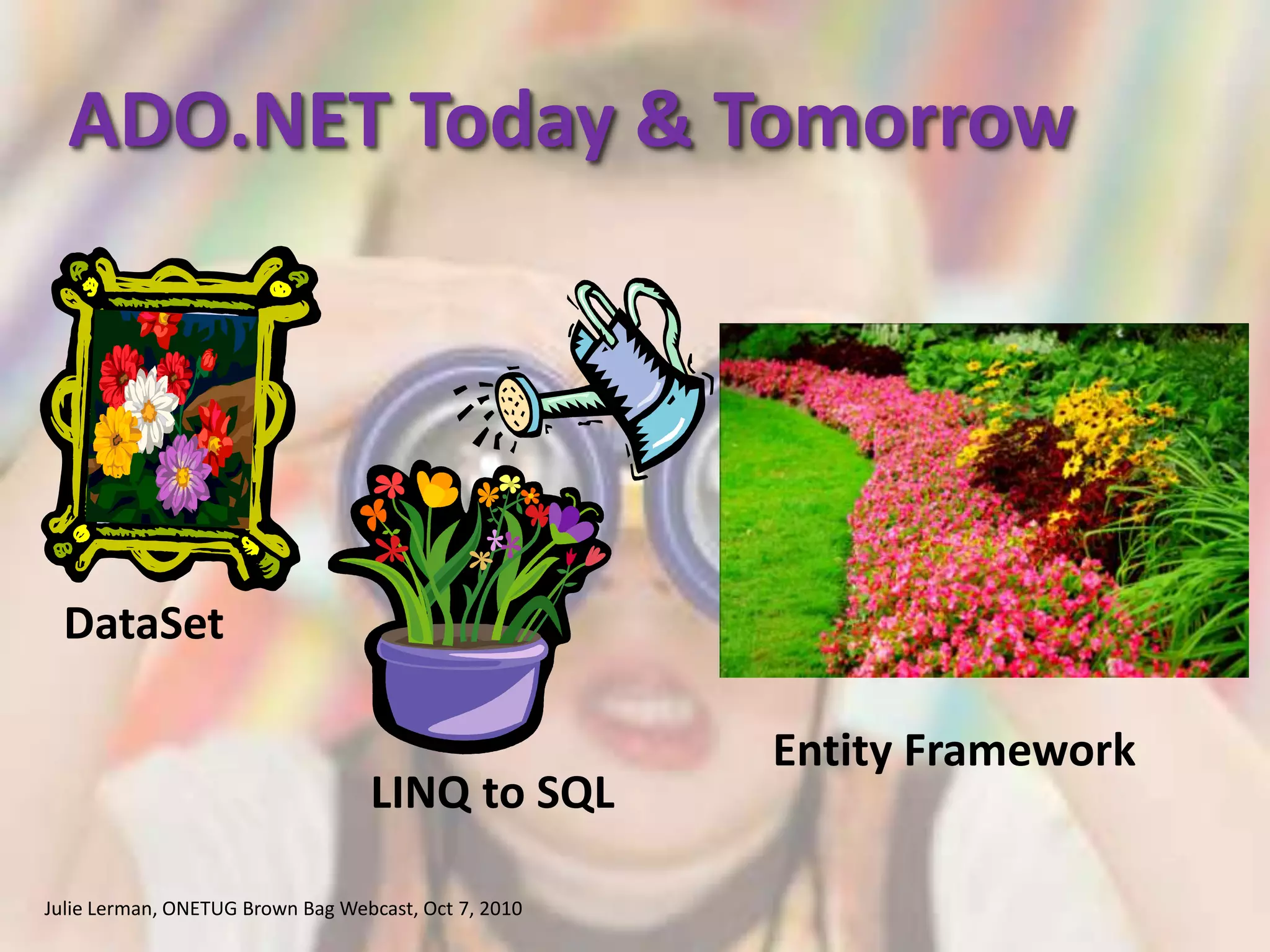 ADO.NET Today & Tomorrow

DataSet

LINQ to SQL

Entity Framework

Julie Lerman, ONETUG Brown Bag Webcast, Oct 7, 2010